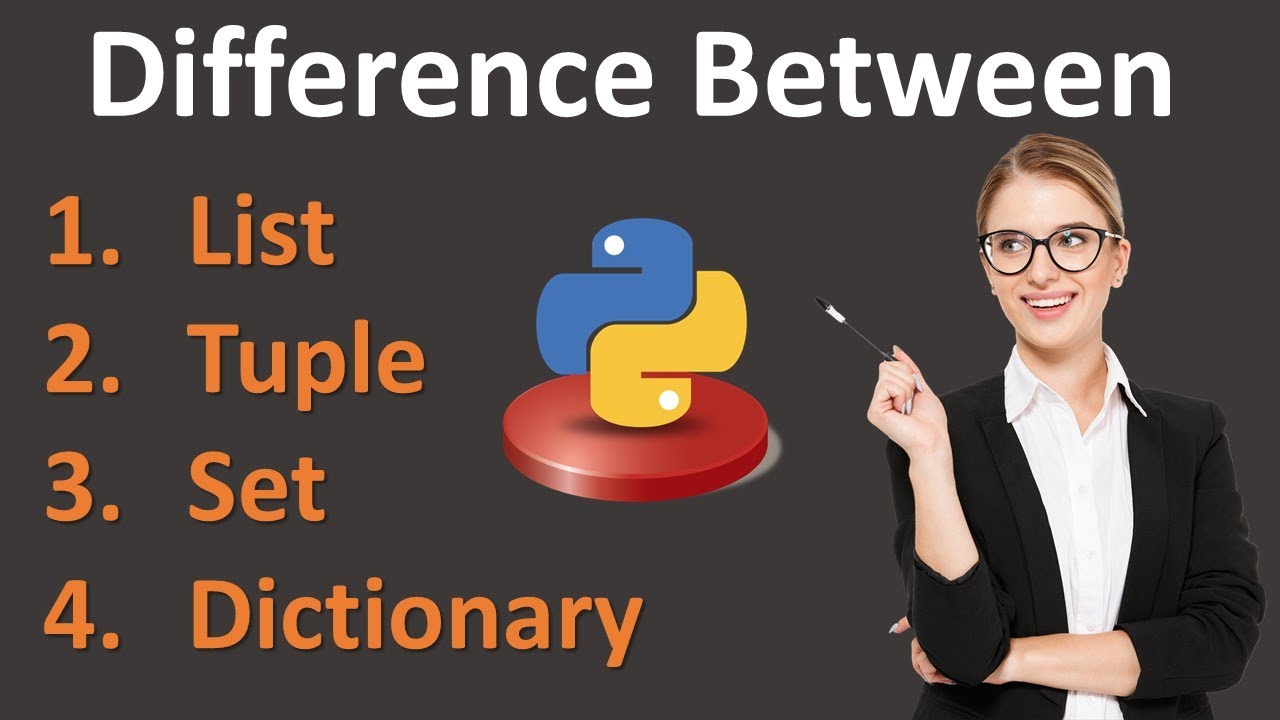 Difference Between

1. List
2. Tuple
3. Set
4. Dictionary